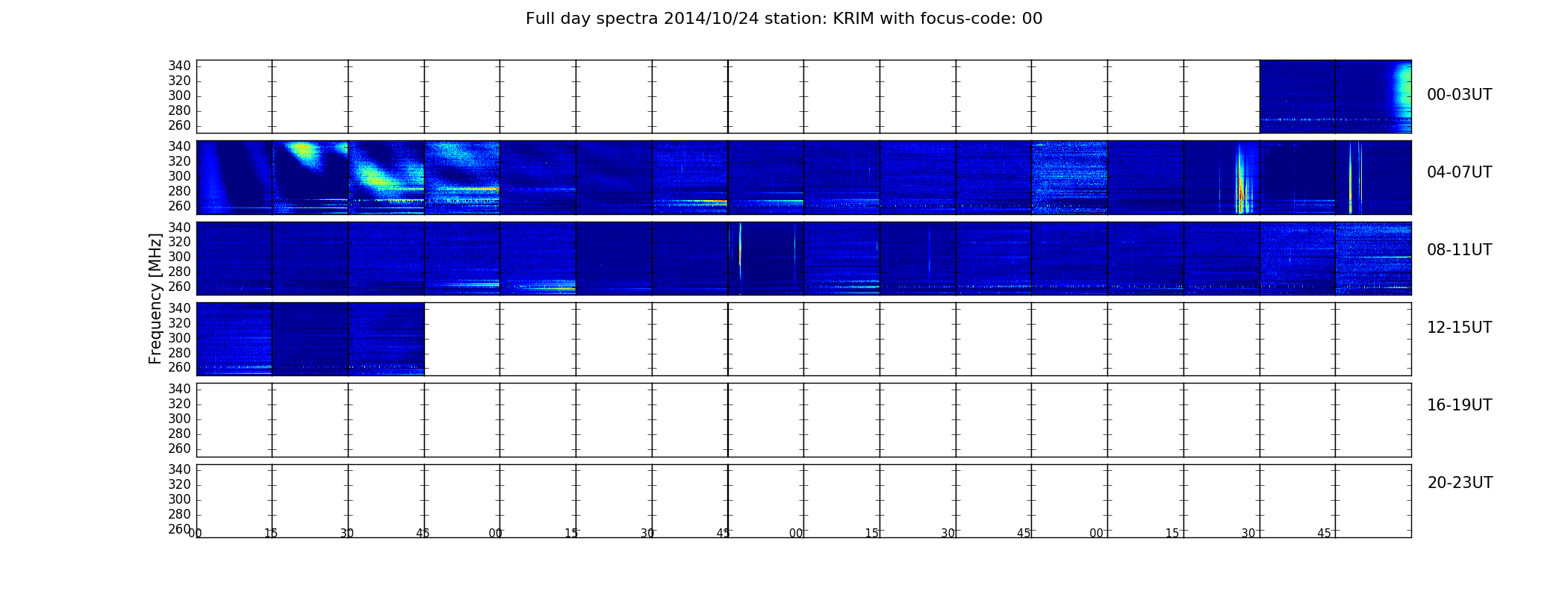 Full day spectra 2014/10/24 station: KRIM with focus-code: 00

Frequency [MHz]

340
320
300
280
260

00-03UT

340
320
300
280
260

04-07UT

340
320
300
280
260

08-11UT

340
320
300
280
260

12-15UT

340
320
300
280
260

16-19UT

340
320
300
280
260

20-23UT

00 15 30 45 00 15 30 45 00 15 30 45 00 15 30 45